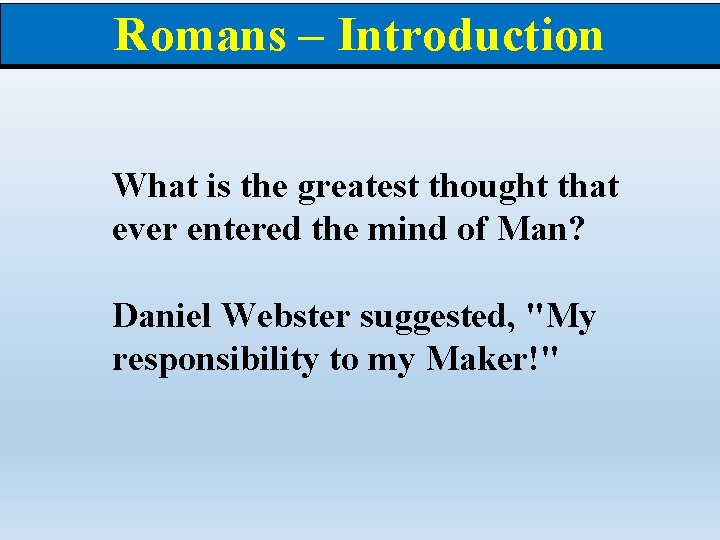 Romans – Introduction

What is the greatest thought that ever entered the mind of Man?

Daniel Webster suggested, "My responsibility to my Maker!"